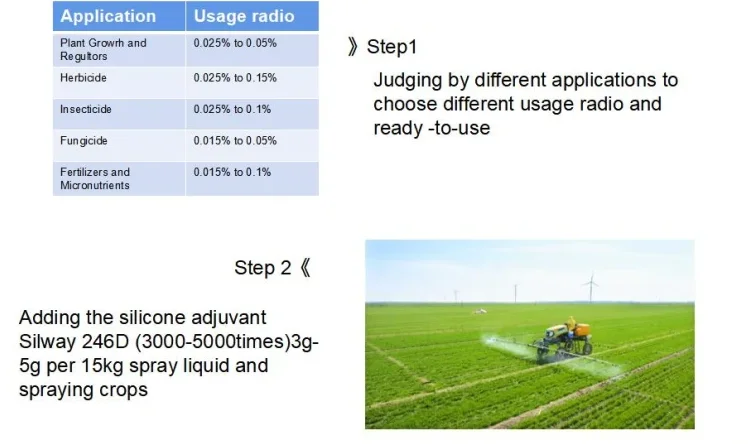 | Application | Usage radio |
|---|---|
| Plant Growrh and Regultors | 0.025% to 0.05% |
| Herbicide | 0.025% to 0.15% |
| Insecticide | 0.025% to 0.1% |
| Fungicide | 0.015% to 0.05% |
| Fertilizers and Micronutrients | 0.015% to 0.1% |

》Step1

Judging by different applications to choose different usage radio and ready -to-use

Step 2《

Adding the silicone adjuvant Silway 246D (3000-5000times)3g-5g per 15kg spray liquid and spraying crops